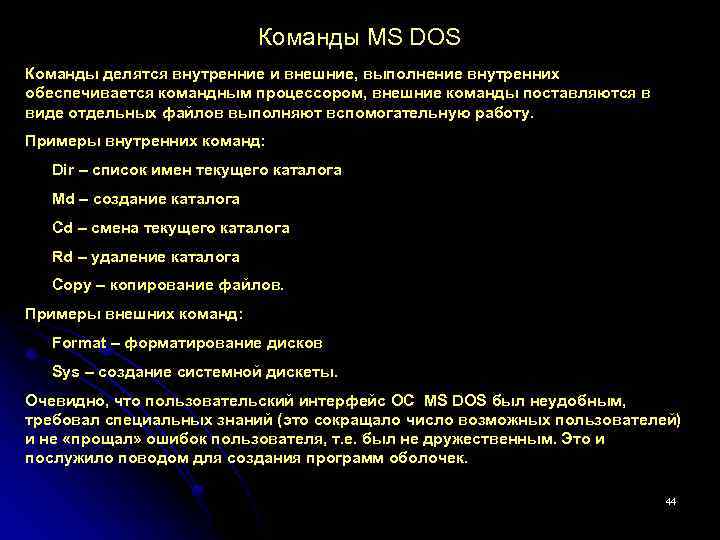 Команды MS DOS

Команды делятся внутренние и внешние, выполнение внутренних обеспечивается командным процессором, внешние команды поставляются в виде отдельных файлов выполняют вспомогательную работу.

Примеры внутренних команд:

Dir – список имен текущего каталога

Md – создание каталога

Cd – смена текущего каталога

Rd – удаление каталога

Copy – копирование файлов.

Примеры внешних команд:

Format – форматирование дисков

Sys – создание системной дискеты.

Очевидно, что пользовательский интерфейс ОС MS DOS был неудобным, требовал специальных знаний (это сокращало число возможных пользователей) и не «прощал» ошибок пользователя, т.е. был не дружественным. Это и послужило поводом для создания программ оболочек.

44